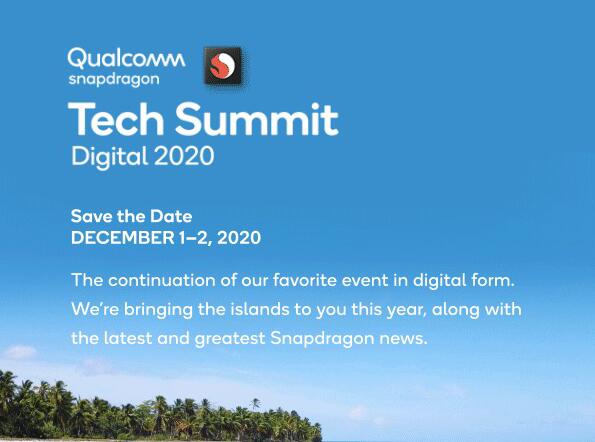 Qualcomm
snapdragon

Tech Summit
Digital 2020

Save the Date
DECEMBER 1–2, 2020

The continuation of our favorite event in digital form. We're bringing the islands to you this year, along with the latest and greatest Snapdragon news.